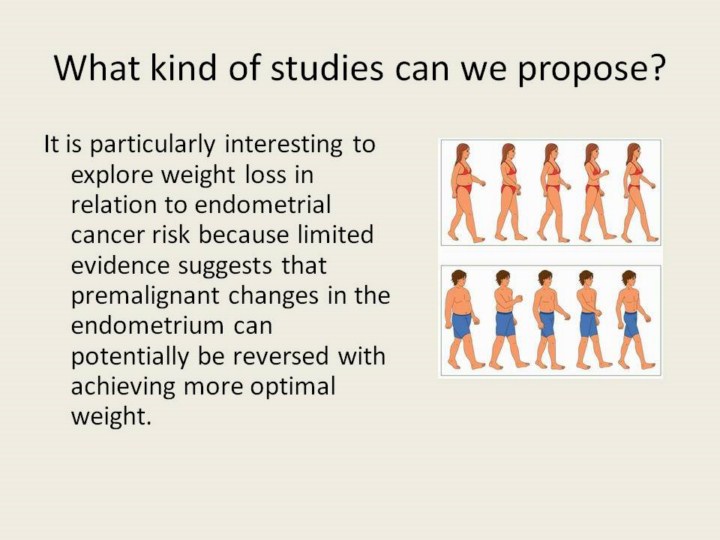 What kind of studies can we propose?

It is particularly interesting to explore weight loss in relation to endometrial cancer risk because limited evidence suggests that premalignant changes in the endometrium can potentially be reversed with achieving more optimal weight.